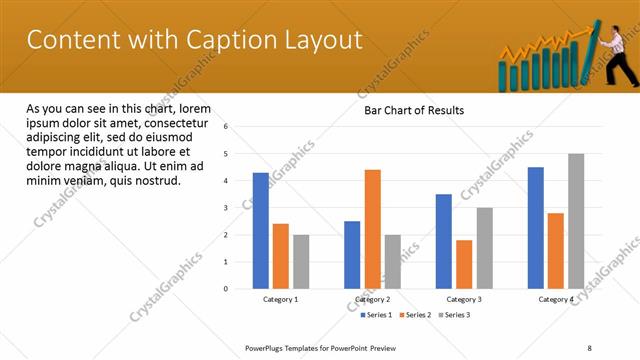 Content with Caption Layout

As you can see in this chart, lorem ipsum dolor sit amet, consectetur adipiscing elit, sed do eiusmod tempor incididunt ut labore et dolore magna aliqua. Ut enim ad minim veniam, quis nostrud.

Bar Chart of Results

6
5
4
3
2
1
0

Category 1
Category 2
Category 3
Category 4

Series 1 Series 2 Series 3

CrystalGraphics

PowerPlugs Templates for PowerPoint Preview

8